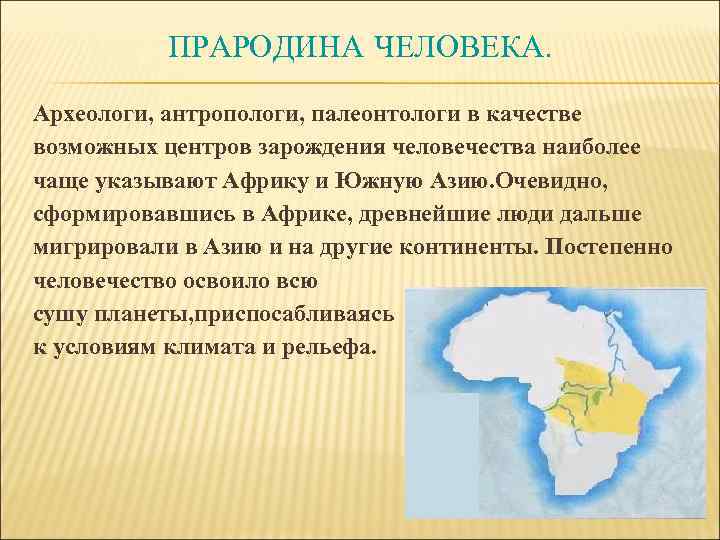 ПРАРОДИНА ЧЕЛОВЕКА.

Археологи, антропологи, палеонтологи в качестве возможных центров зарождения человечества наиболее чаще указывают Африку и Южную Азию.Очевидно, сформировавшись в Африке, древнейшие люди дальше мигрировали в Азию и на другие континенты. Постепенно человечество освоило всю сушу планеты,приспосабливаясь к условиям климата и рельефа.